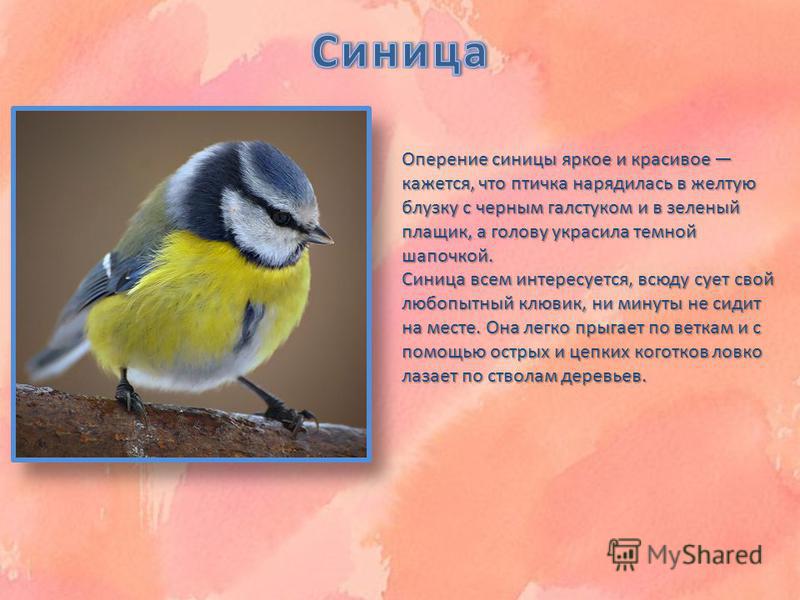 Синица

Оперение синицы яркое и красивое — кажется, что птичка нарядилась в желтую блузку с черным галстуком и в зеленый плащик, а голову украсила темной шапочкой.
Синица всем интересуется, всюду сует свой любопытный клювик, ни минуты не сидит на месте. Она легко прыгает по веткам и с помощью острых и цепких коготков ловко лазает по стволам деревьев.

MyShared